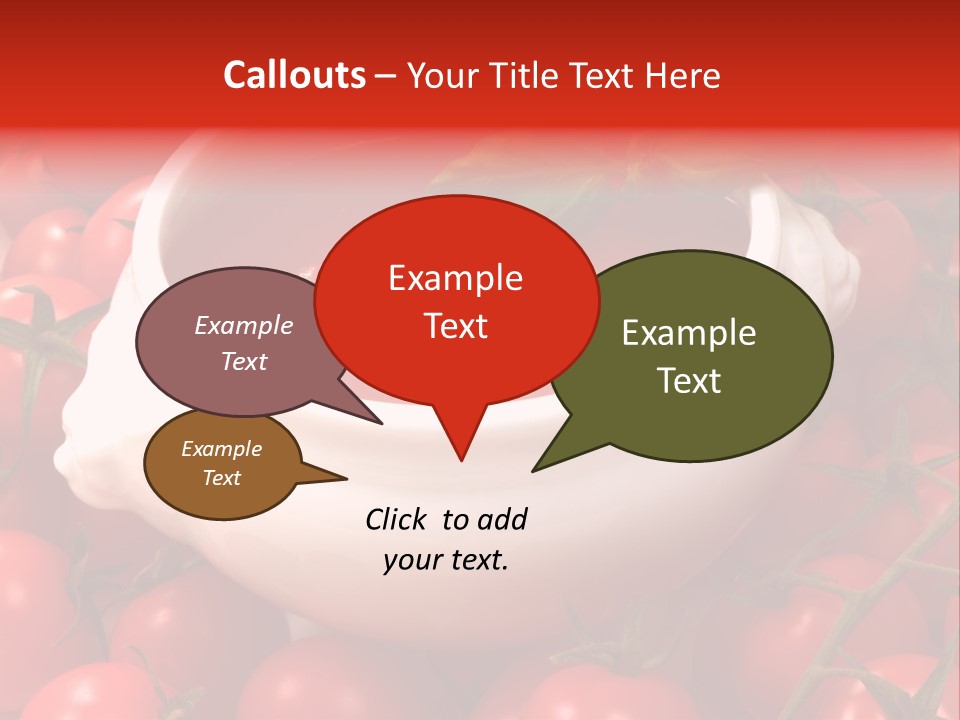 Callouts – Your Title Text Here

Example Text

Example Text

Example Text

Example Text

Click to add your text.